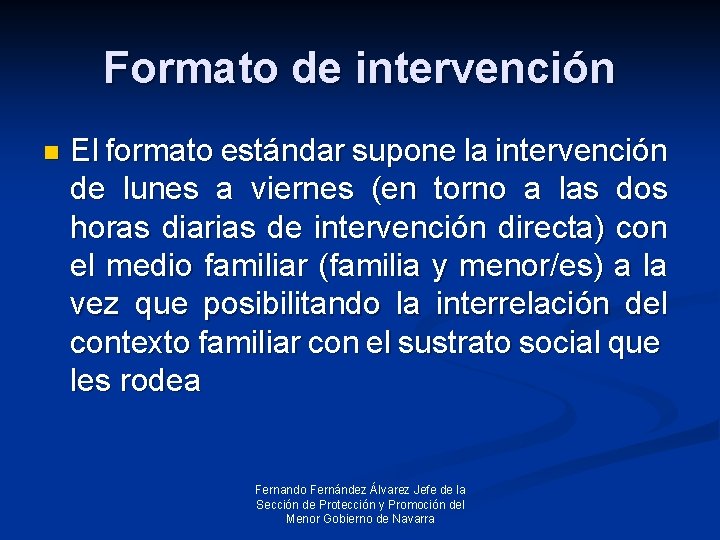 Formato de intervención

El formato estándar supone la intervención de lunes a viernes (en torno a las dos horas diarias de intervención directa) con el medio familiar (familia y menor/es) a la vez que posibilitando la interrelación del contexto familiar con el sustrato social que les rodea

Fernando Fernández Álvarez Jefe de la Sección de Protección y Promoción del Menor Gobierno de Navarra